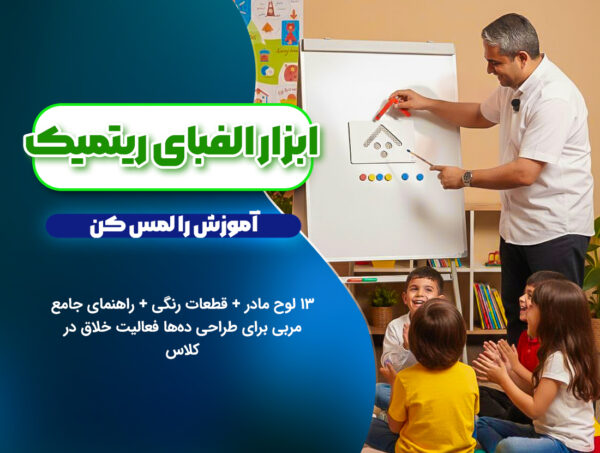 ابزار الفبای ریتمیک

آموزش را لمس کن

۱۳ لوح مادر + قطعات رنگی + راهنمای جامع مربی برای طراحی ده‌ها فعالیت خلاق در کلاس